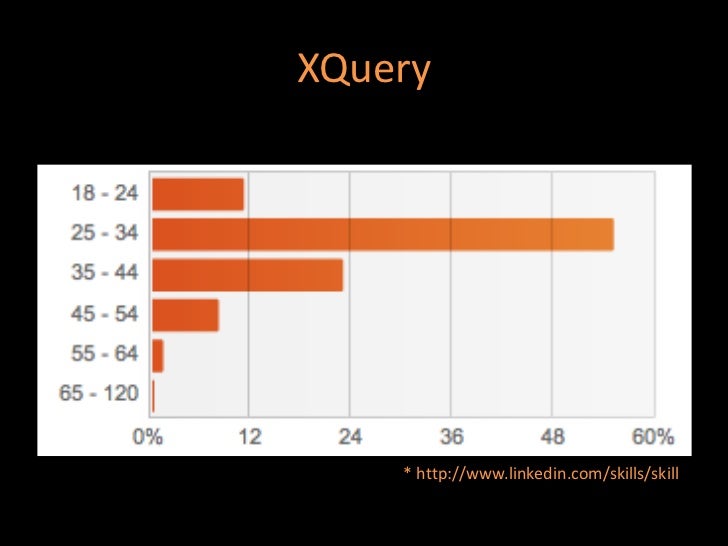 XQuery

18 - 24
25 - 34
35 - 44
45 - 54
55 - 64
65 - 120

0% 12 24 36 48 60%

* http://www.linkedin.com/skills/skill